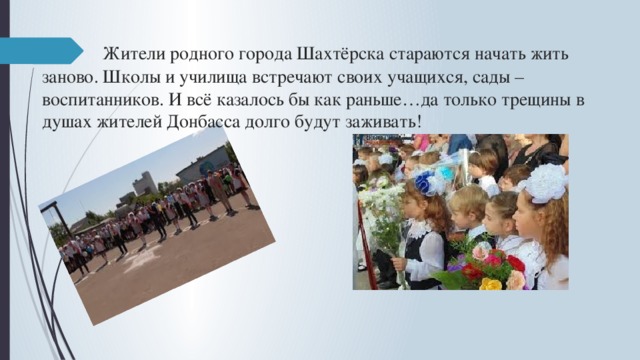 Жители родного города Шахтёрска стараются начать жить заново. Школы и училища встречают своих учащихся, сады – воспитанников. И всё казалось бы как раньше…да только трещины в душах жителей Донбасса долго будут заживать!